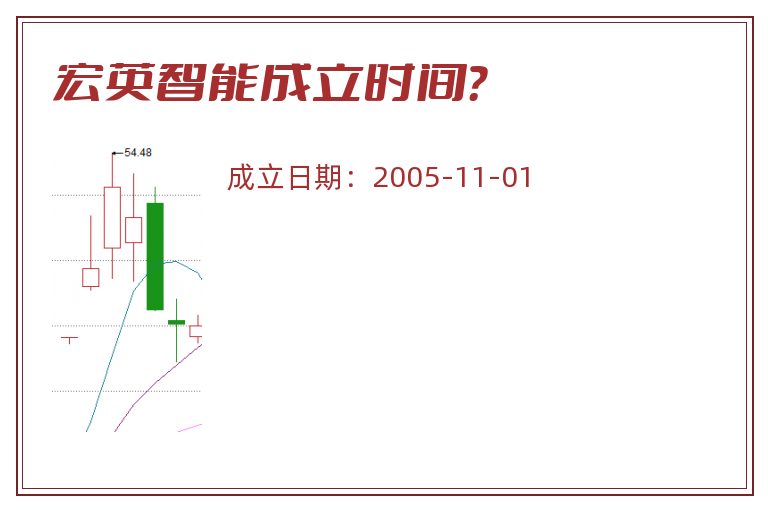 宏英智能成立时间?

54.48

成立日期：2005-11-01